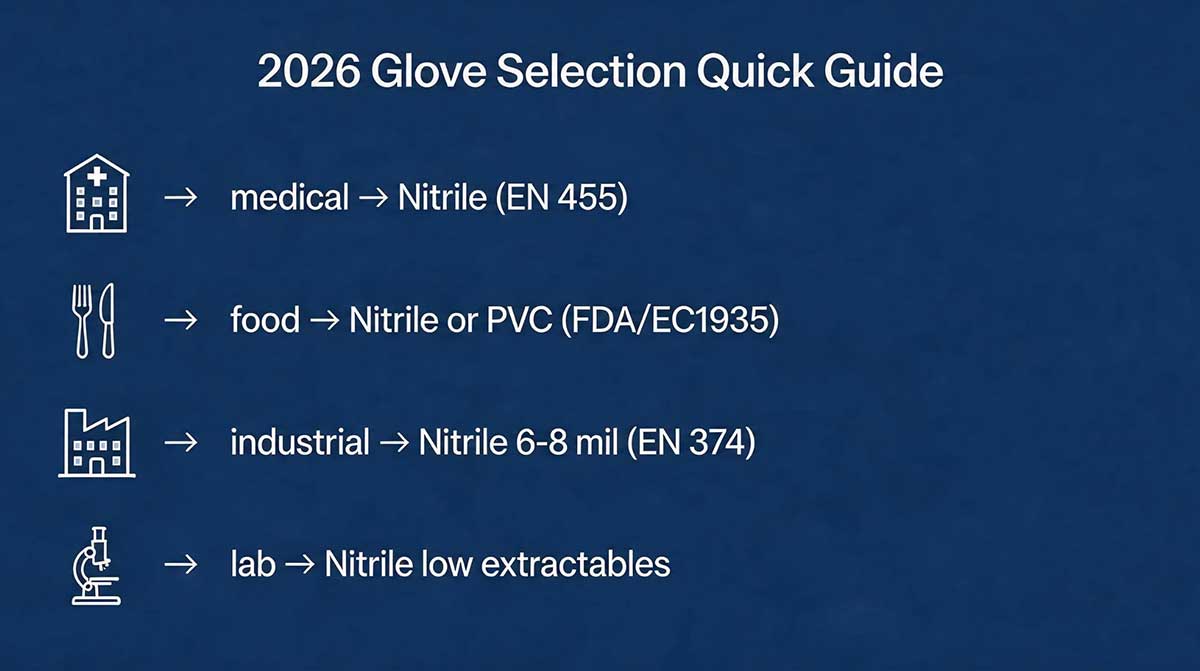 2026 Glove Selection Quick Guide

→ medical → Nitrile (EN 455)

→ food → Nitrile or PVC (FDA/EC1935)

→ industrial → Nitrile 6-8 mil (EN 374)

→ lab → Nitrile low extractables